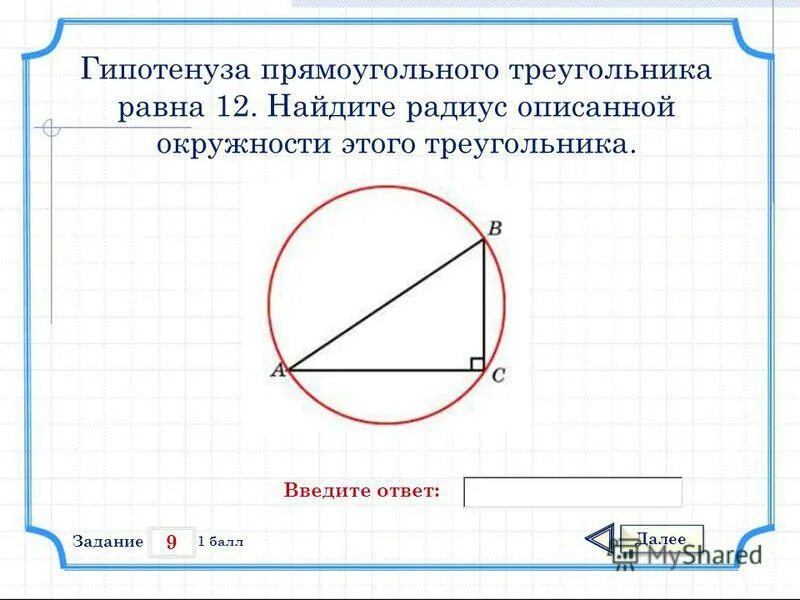 Гипотенуза прямоугольного треугольника равна 12. Найдите радиус описанной окружности этого треугольника.

B
A
C

Введите ответ:

Задание 9 1 балл

Далее

MyShared